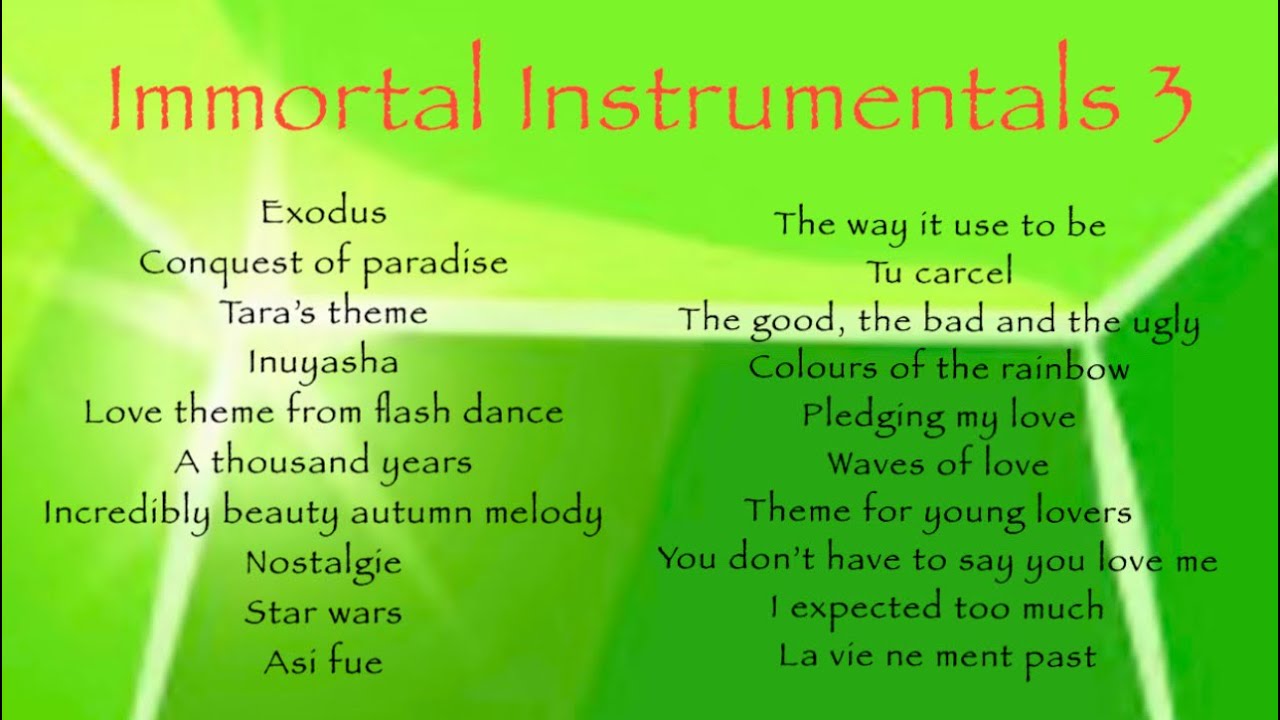 Immortal Instrumentals 3

Exodus
Conquest of paradise
Tara's theme
Inuyasha
Love theme from flash dance
A thousand years
Incredibly beauty autumn melody
Nostalgie
Star wars
Asi fue

The way it use to be
Tu carcel
The good, the bad and the ugly
Colours of the rainbow
Pledging my love
Waves of love
Theme for young lovers
You don't have to say you love me
I expected too much
La vie ne ment past